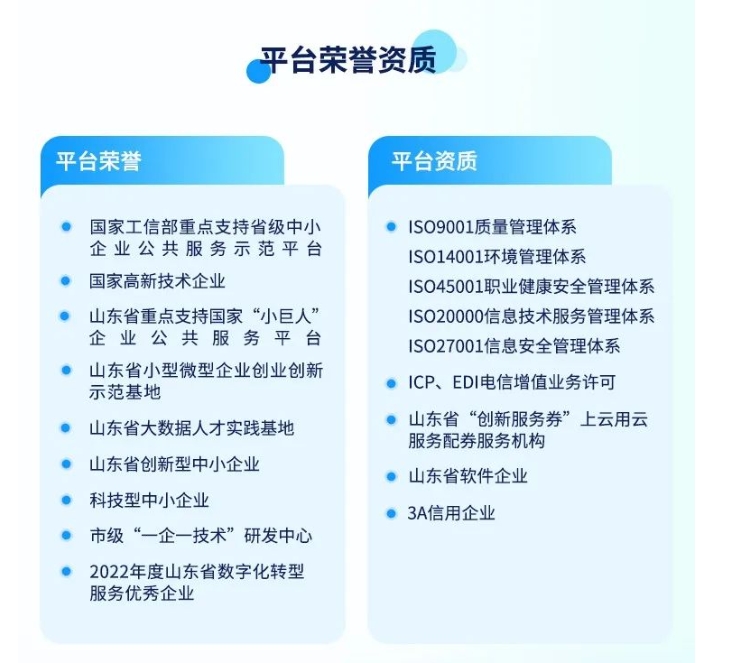 平台荣誉资质

平台荣誉

国家工信部重点支持省级中小企业公共服务示范平台

国家高新技术企业

山东省重点支持国家“小巨人”企业公共服务平台

山东省小型微型企业创业创新示范基地

山东省大数据人才实践基地

山东省创新型中小企业

科技型中小企业

市级“一企一技术”研发中心

2022年度山东省数字化转型服务优秀企业

平台资质

ISO9001质量管理体系
ISO14001环境管理体系
ISO45001职业健康安全管理体系
ISO20000信息技术服务管理体系
ISO27001信息安全管理体系

ICP、EDI电信增值业务许可

山东省“创新服务券”上云用云服务配券服务机构

山东省软件企业

3A信用企业